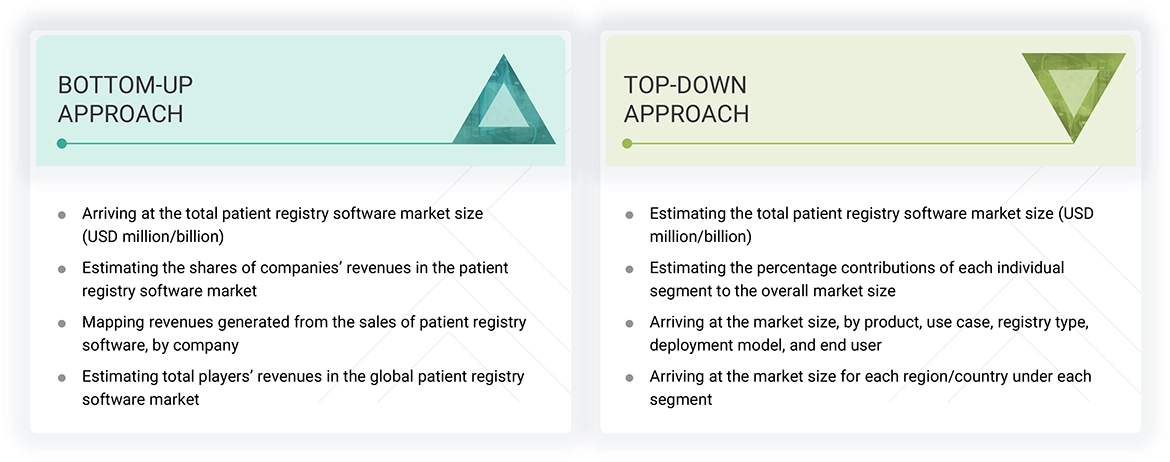 BOTTOM-UP APPROACH

- Arriving at the total patient registry software market size (USD million/billion)
- Estimating the shares of companies' revenues in the patient registry software market
- Mapping revenues generated from the sales of patient registry software, by company
- Estimating total players' revenues in the global patient registry software market

TOP-DOWN APPROACH

- Estimating the total patient registry software market size (USD million/billion)
- Estimating the percentage contributions of each individual segment to the overall market size
- Arriving at the market size, by product, use case, registry type, deployment model, and end user
- Arriving at the market size for each region/country under each segment